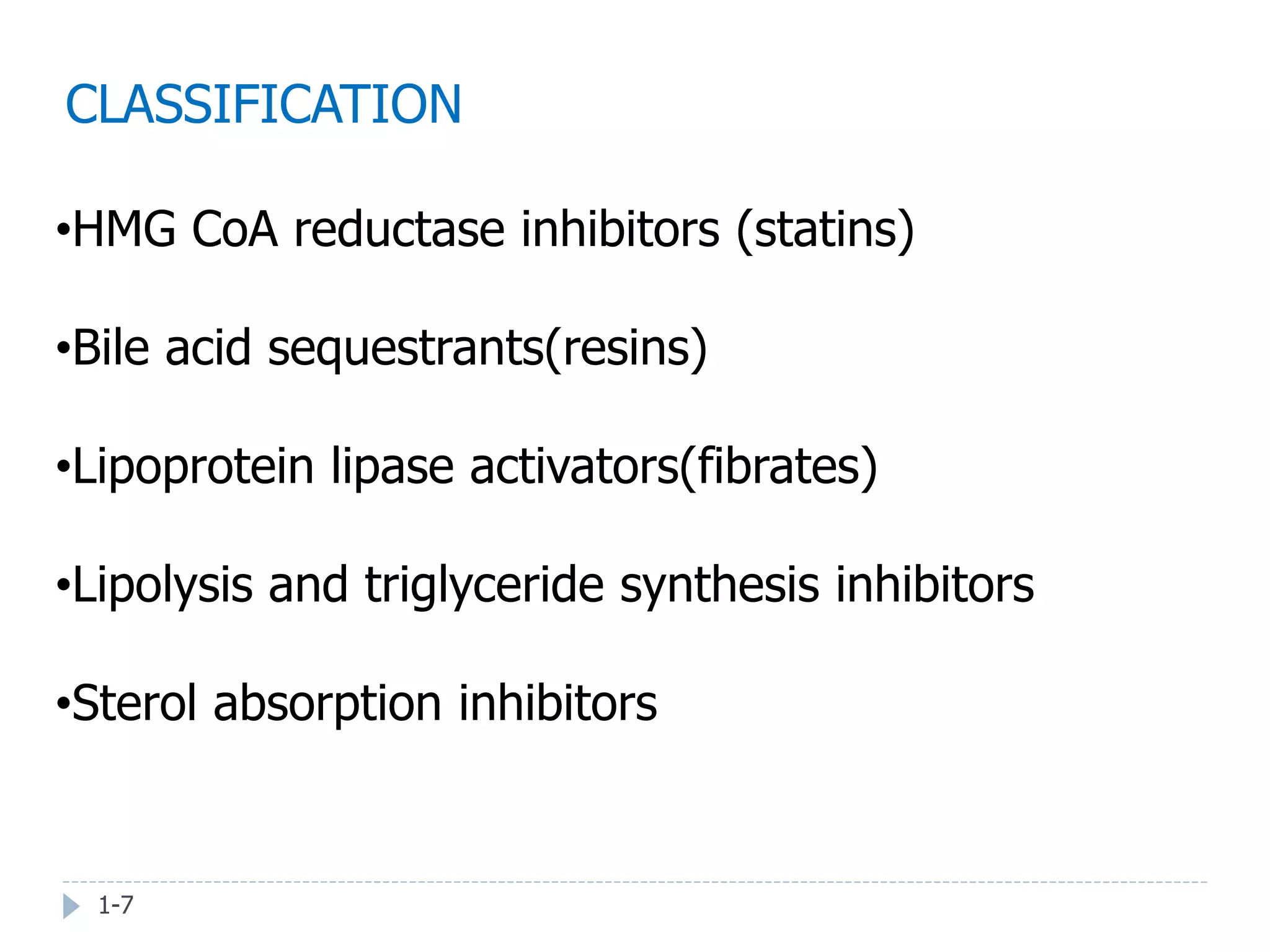 CLASSIFICATION

•HMG CoA reductase inhibitors (statins)

•Bile acid sequestrants(resins)

•Lipoprotein lipase activators(fibrates)

•Lipolysis and triglyceride synthesis inhibitors

•Sterol absorption inhibitors

1-7